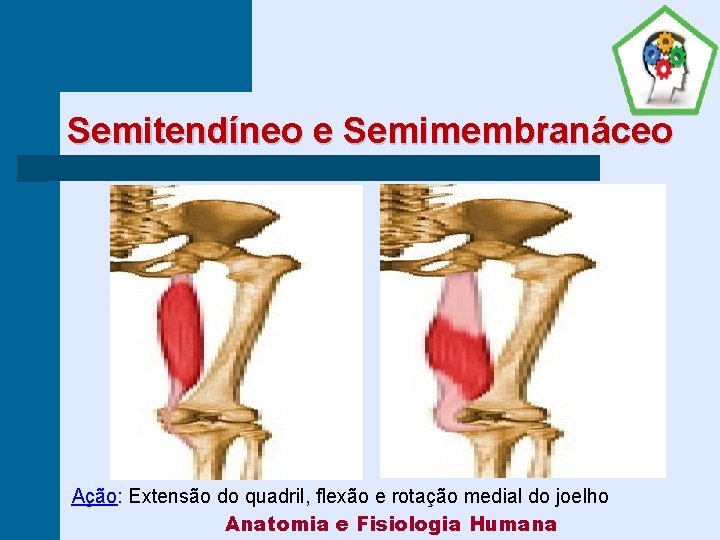 Semitendíneo e Semimembranáceo

Ação: Extensão do quadril, flexão e rotação medial do joelho

Anatomia e Fisiologia Humana